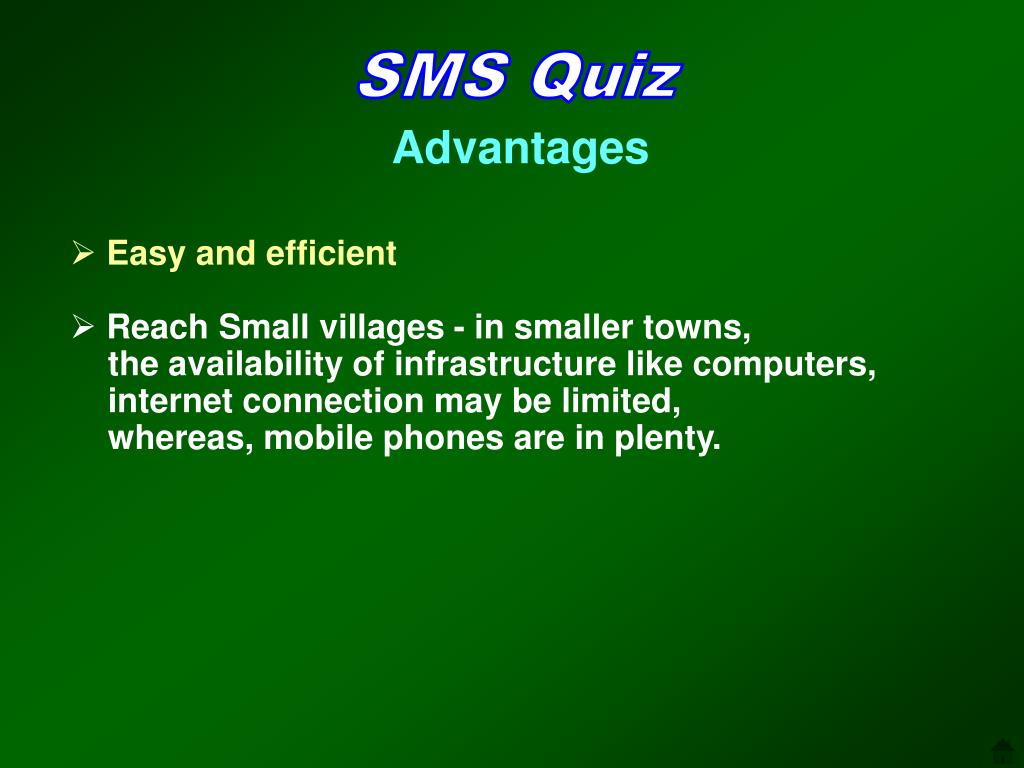 SMS Quiz

Advantages

➢ Easy and efficient

➢ Reach Small villages - in smaller towns, the availability of infrastructure like computers, internet connection may be limited, whereas, mobile phones are in plenty.